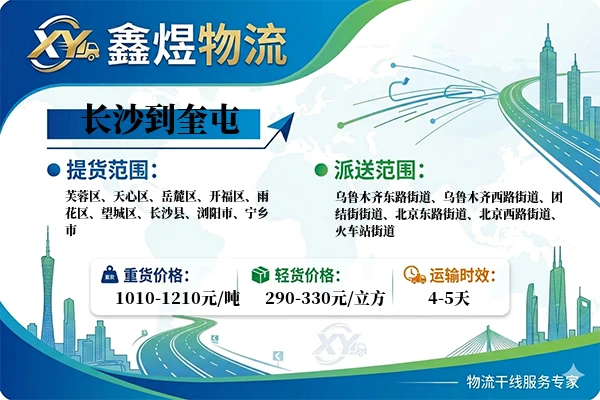 XY 鑫煜物流

长沙到奎屯

提货范围：

芙蓉区、天心区、岳麓区、开福区、雨花区、望城区、长沙县、浏阳市、宁乡市

派送范围：

乌鲁木齐东路街道、乌鲁木齐西路街道、团结街街道、北京东路街道、北京西路街道、火车站街道

重货价格：
1010-1210元/吨

轻货价格：
290-330元/立方

运输时效：
4-5天

XY

物流干线服务专家